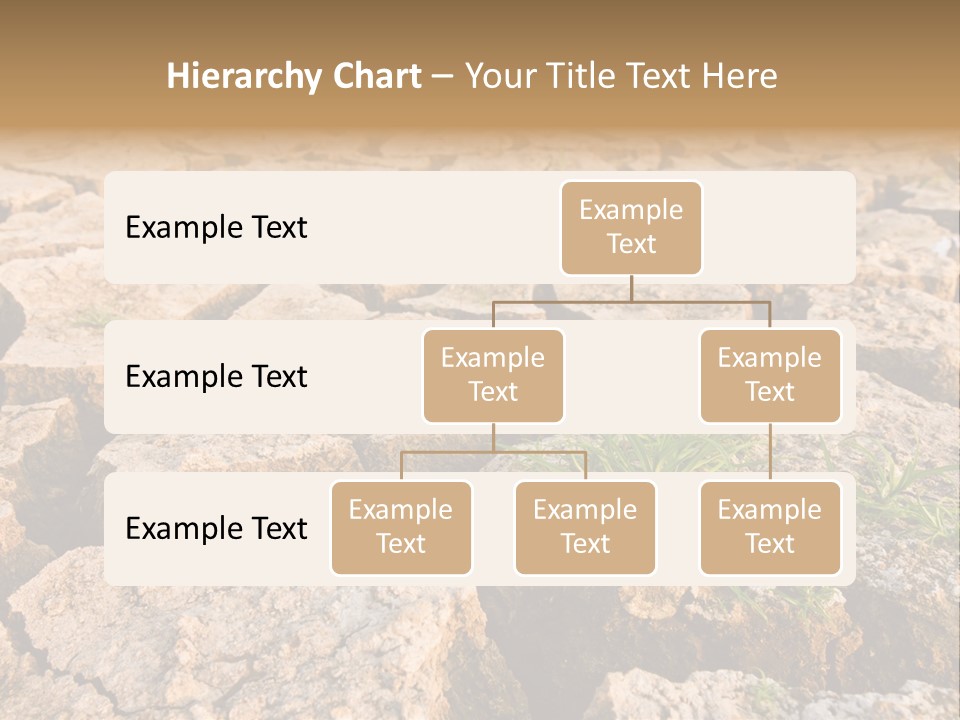 Hierarchy Chart – Your Title Text Here

Example Text

Example Text

Example Text

Example Text

Example Text

Example Text

Example Text

Example Text

Example Text